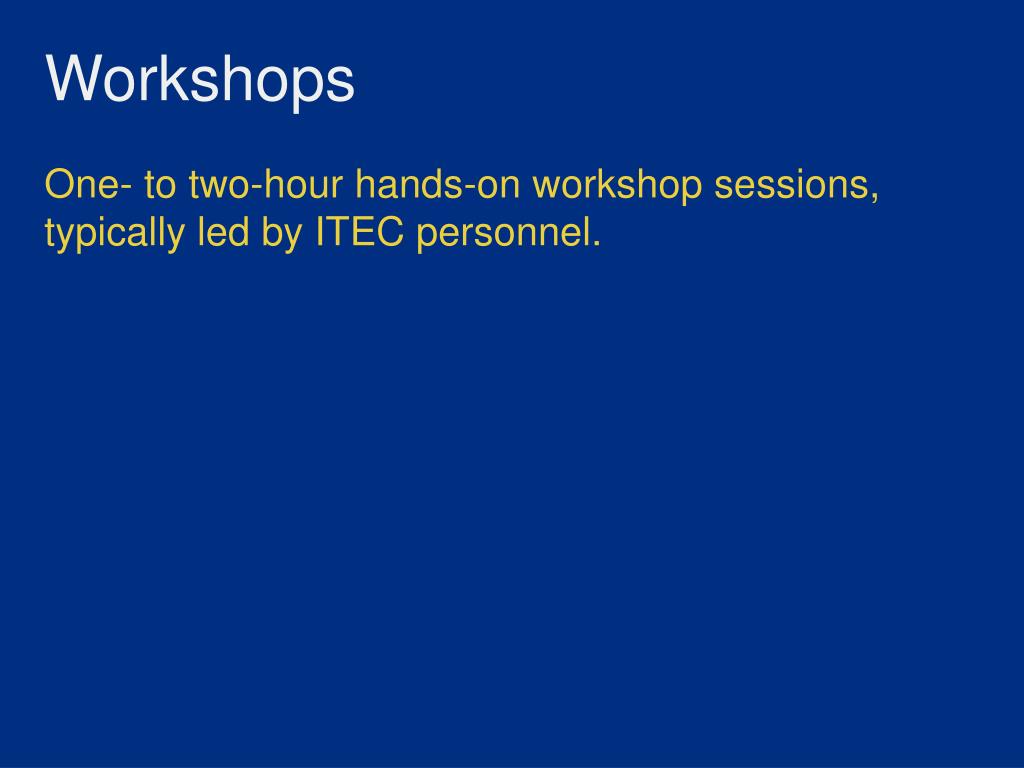 Workshops

One- to two-hour hands-on workshop sessions, typically led by ITEC personnel.